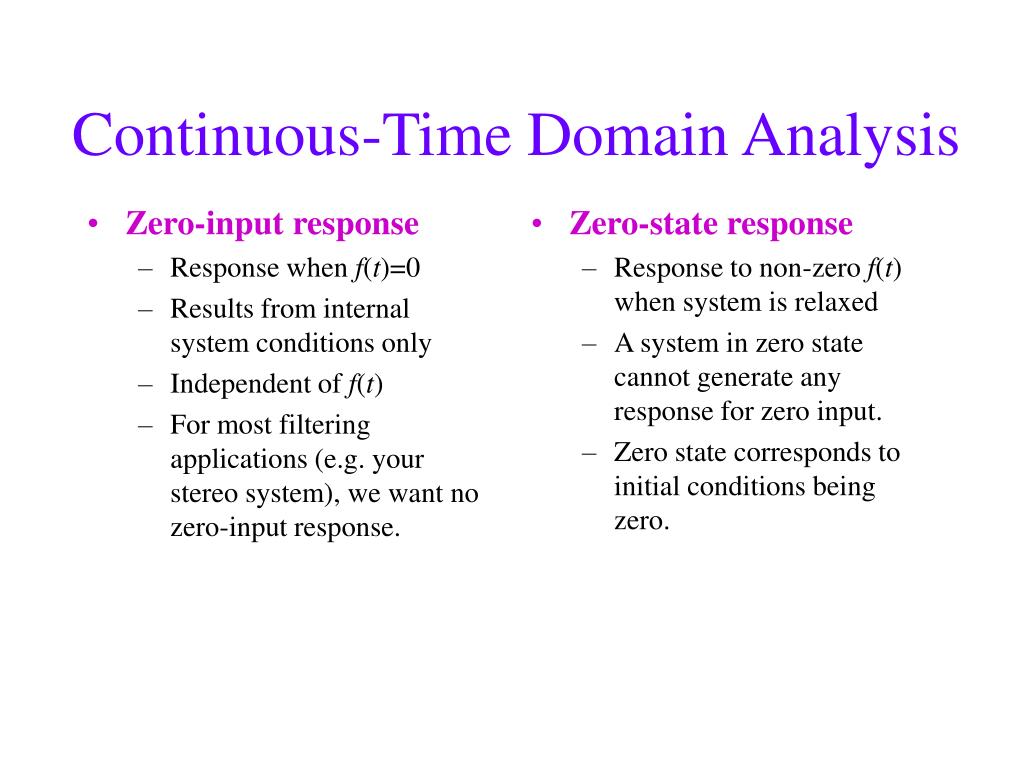 Continuous-Time Domain Analysis

• Zero-input response
– Response when $f(t)=0$
– Results from internal system conditions only
– Independent of $f(t)$
– For most filtering applications (e.g. your stereo system), we want no zero-input response.

• Zero-state response
– Response to non-zero $f(t)$ when system is relaxed
– A system in zero state cannot generate any response for zero input.
– Zero state corresponds to initial conditions being zero.